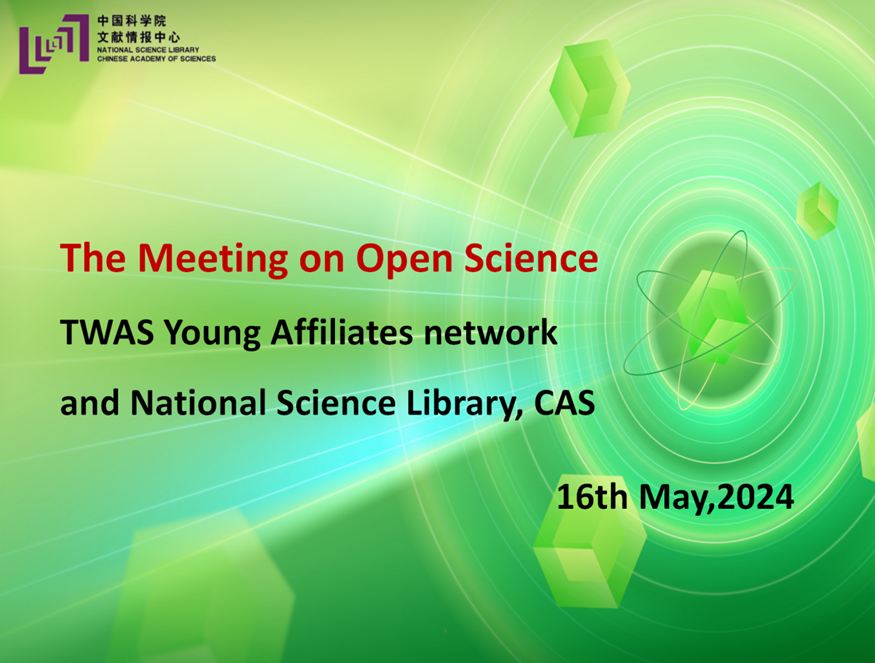 中国科学院
文献情报中心
NATIONAL SCIENCE LIBRARY
CHINESE ACADEMY OF SCIENCES

The Meeting on Open Science

TWAS Young Affiliates network

and National Science Library, CAS

16th May,2024